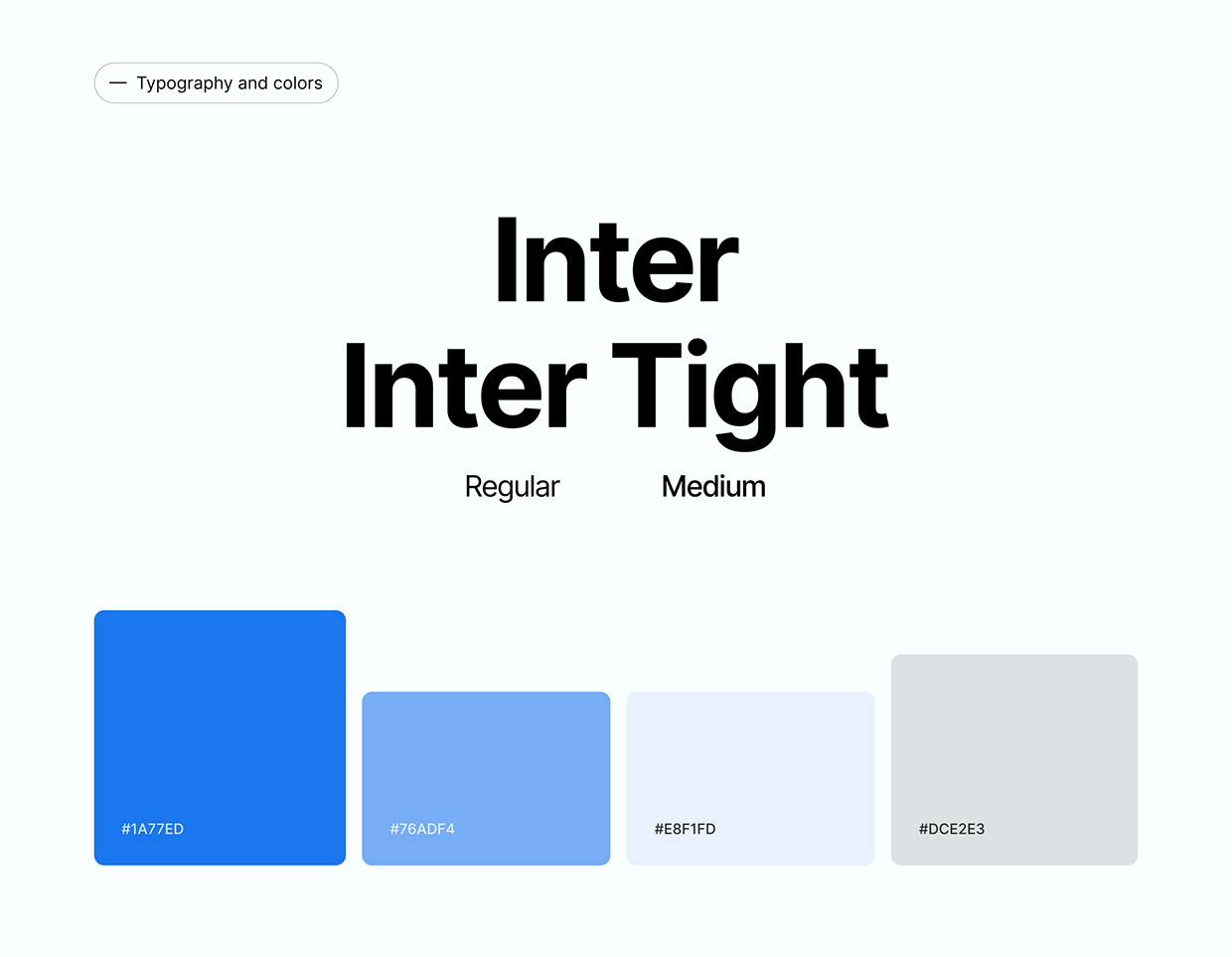 — Typography and colors

Inter

Inter Tight

Regular

Medium

#1A77ED

#76ADF4

#E8F1FD

#DCE2E3